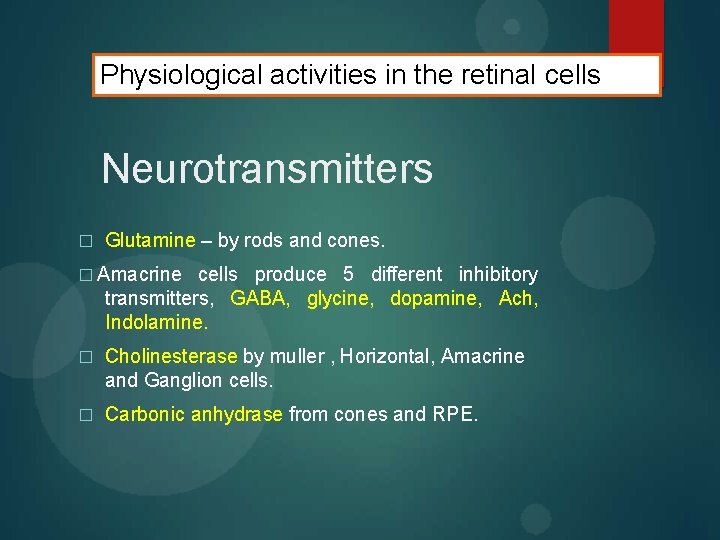 Physiological activities in the retinal cells

Neurotransmitters

□ Glutamine – by rods and cones.

□ Amacrine cells produce 5 different inhibitory transmitters, GABA, glycine, dopamine, Ach, Indolamine.

□ Cholinesterase by muller , Horizontal, Amacrine and Ganglion cells.

□ Carbonic anhydrase from cones and RPE.